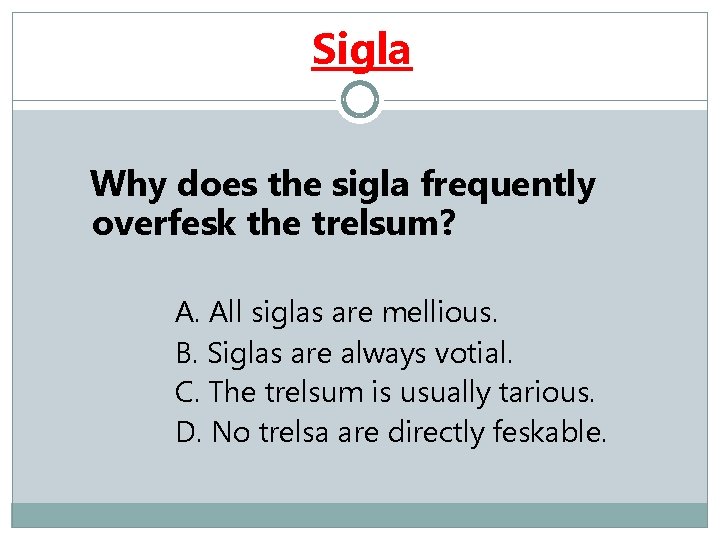 Sigla

Why does the sigla frequently overfesk the trelsum?

A. All siglas are mellious.
B. Siglas are always votial.
C. The trelsum is usually tarious.
D. No trelsa are directly feskable.